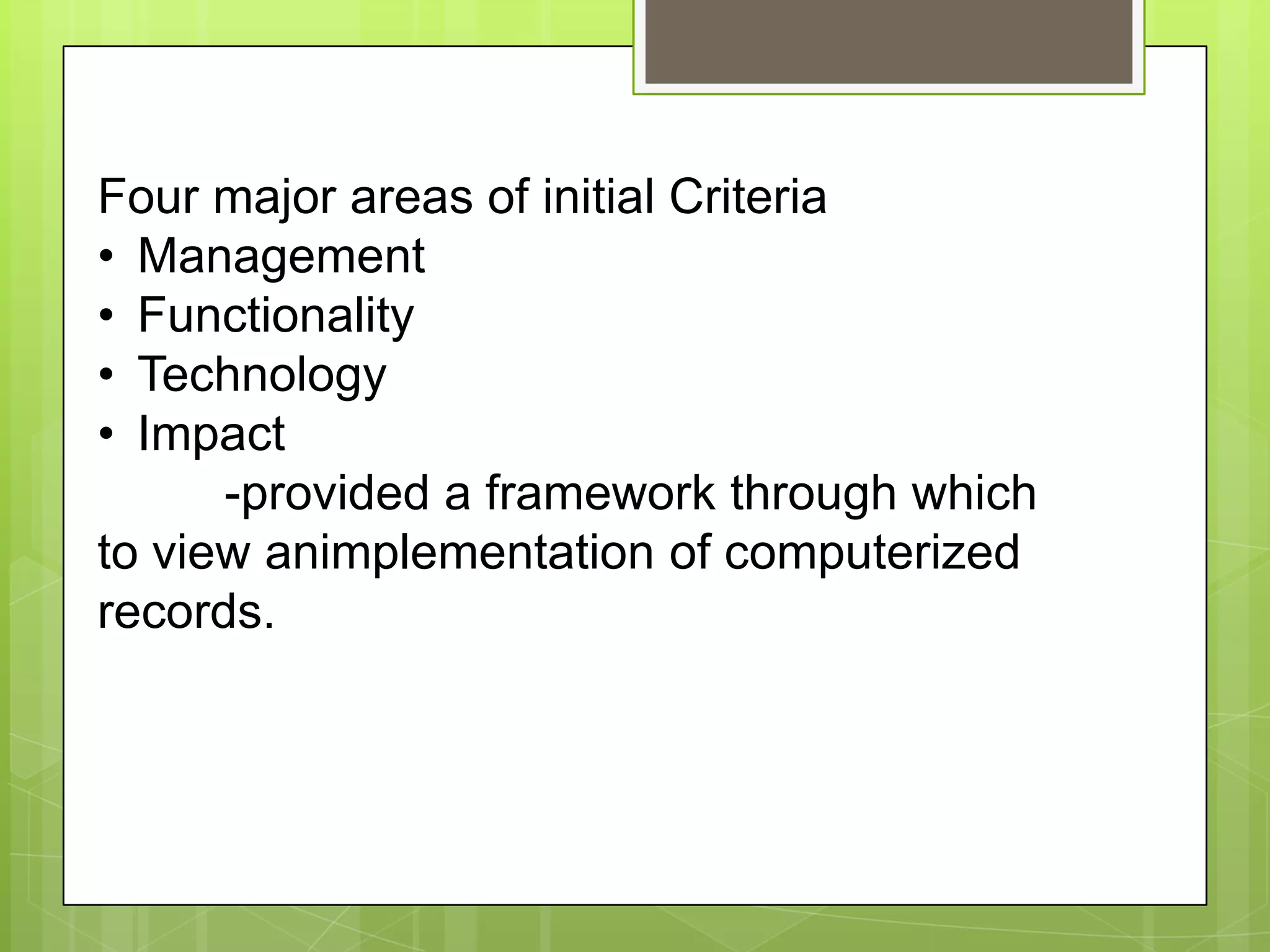 Four major areas of initial Criteria
• Management
• Functionality
• Technology
• Impact
-provided a framework through which to view animplementation of computerized records.